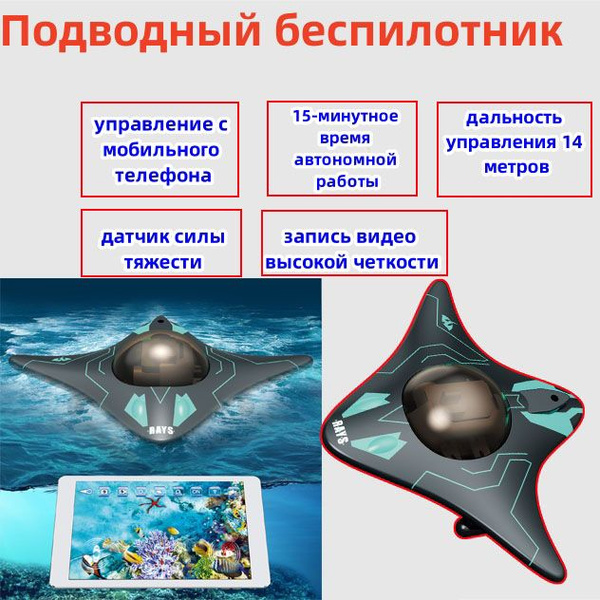 Подводный беспилотник

управление с мобильного телефона

15-минутное время автономной работы

дальность управления 14 метров

датчик силы тяжести

запись видео высокой четкости

RAYS

RAYS